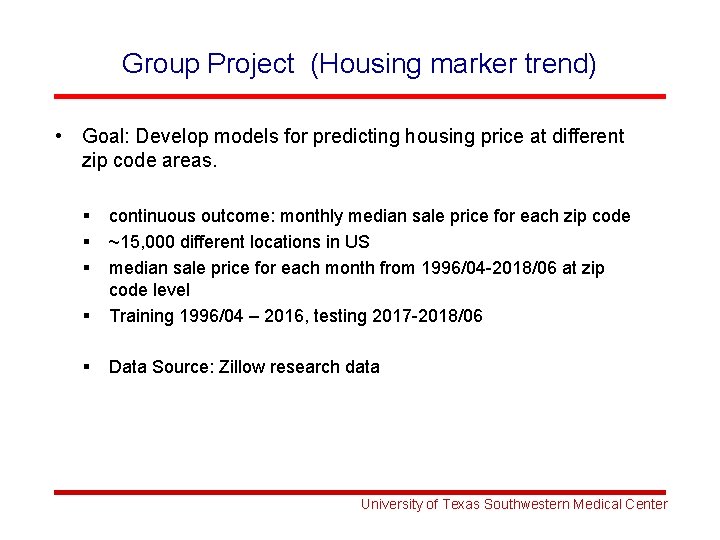 Group Project (Housing marker trend)

• Goal: Develop models for predicting housing price at different zip code areas.

▪ continuous outcome: monthly median sale price for each zip code
▪ ~15,000 different locations in US
▪ median sale price for each month from 1996/04-2018/06 at zip code level
▪ Training 1996/04 – 2016, testing 2017-2018/06

▪ Data Source: Zillow research data

University of Texas Southwestern Medical Center